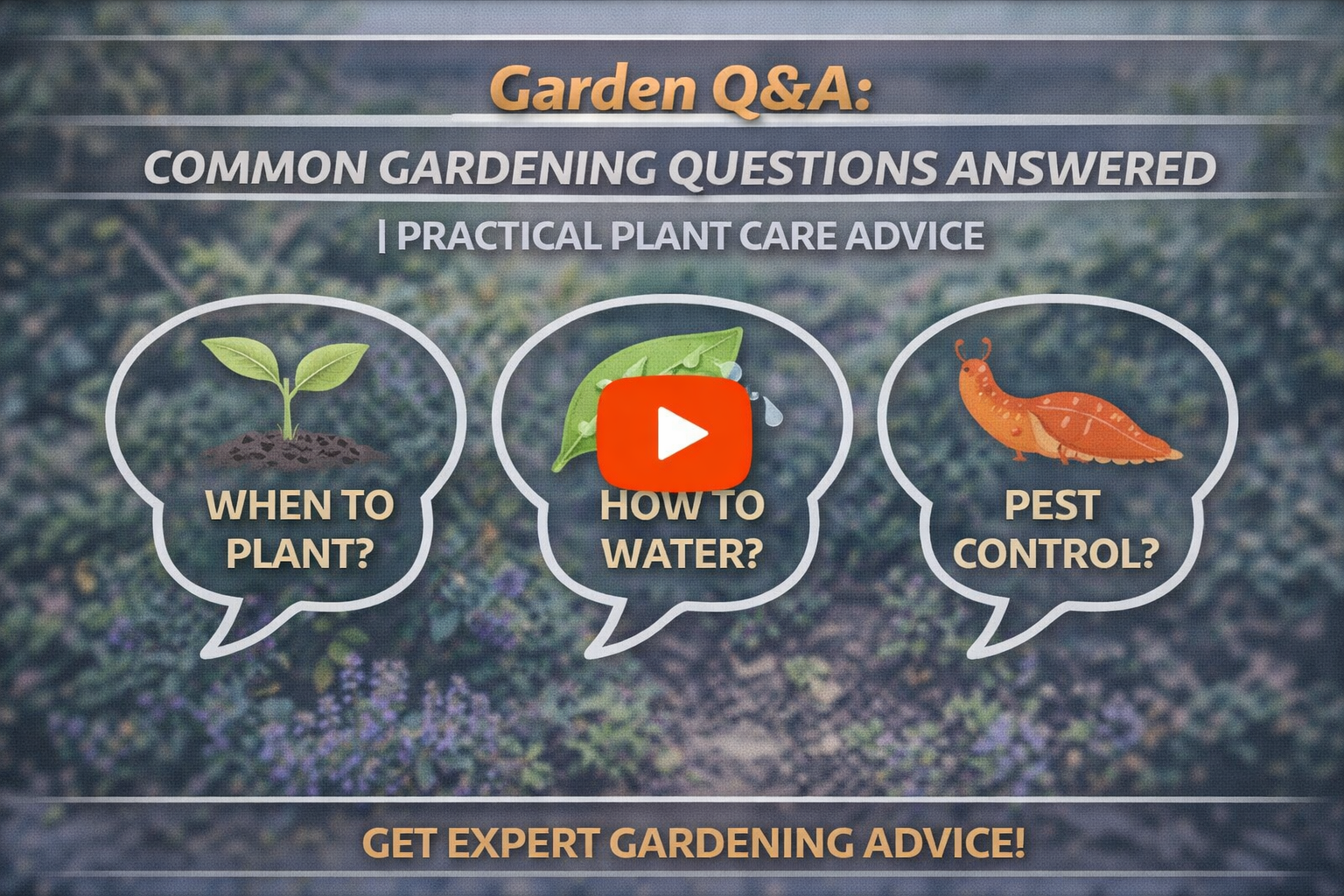 Garden Q&A:

COMMON GARDENING QUESTIONS ANSWERED

| PRACTICAL PLANT CARE ADVICE

WHEN TO PLANT?

HOW TO WATER?

PEST CONTROL?

GET EXPERT GARDENING ADVICE!